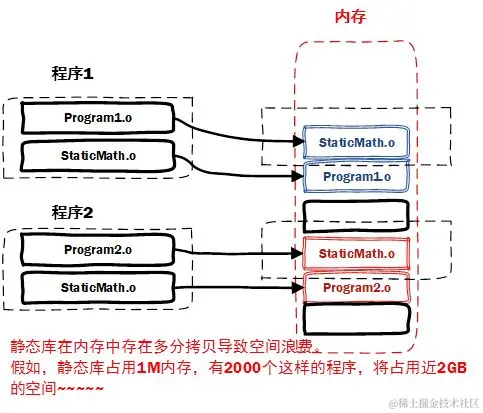 内存

程序1

Program1.o

StaticMath.o

StaticMath.o

Program1.o

程序2

Program2.o

StaticMath.o

StaticMath.o

Program2.o

静态库在内存中存在多分拷贝导致空间浪费。
假如，静态库占用1M内存，有2000个这样的程序，将占用近2GB的空间~~~~~

@稀土掘金技术社区